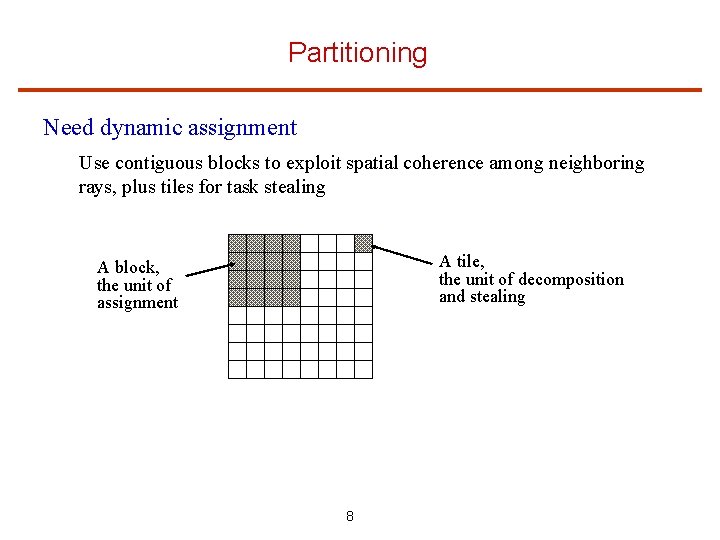 Partitioning

Need dynamic assignment

Use contiguous blocks to exploit spatial coherence among neighboring rays, plus tiles for task stealing

A block, the unit of assignment

A tile, the unit of decomposition and stealing

8